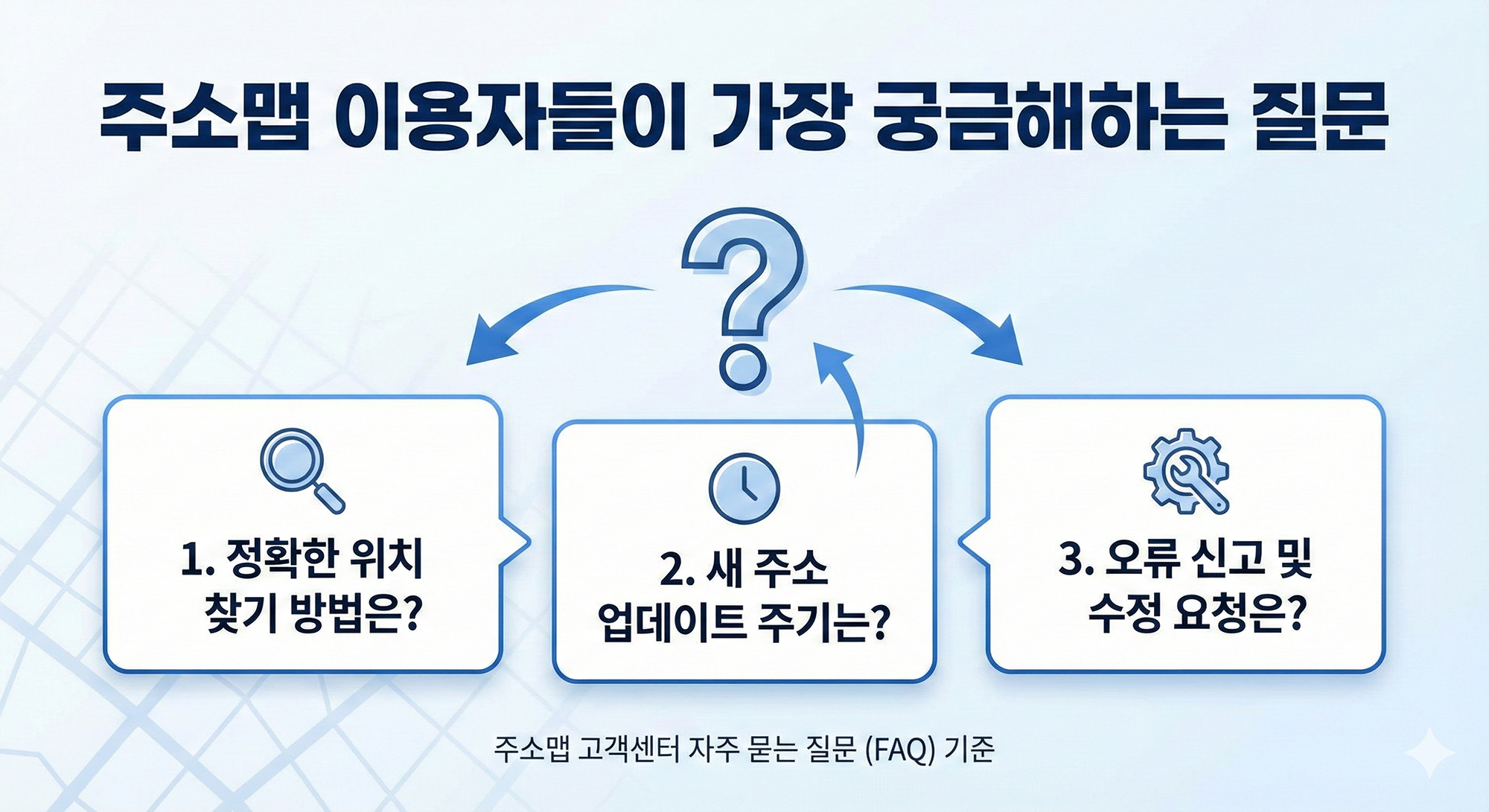 주소맵 이용자들이 가장 궁금해하는 질문

?

1. 정확한 위치 찾기 방법은?

2. 새 주소 업데이트 주기는?

3. 오류 신고 및 수정 요청은?

주소맵 고객센터 자주 묻는 질문 (FAQ) 기준